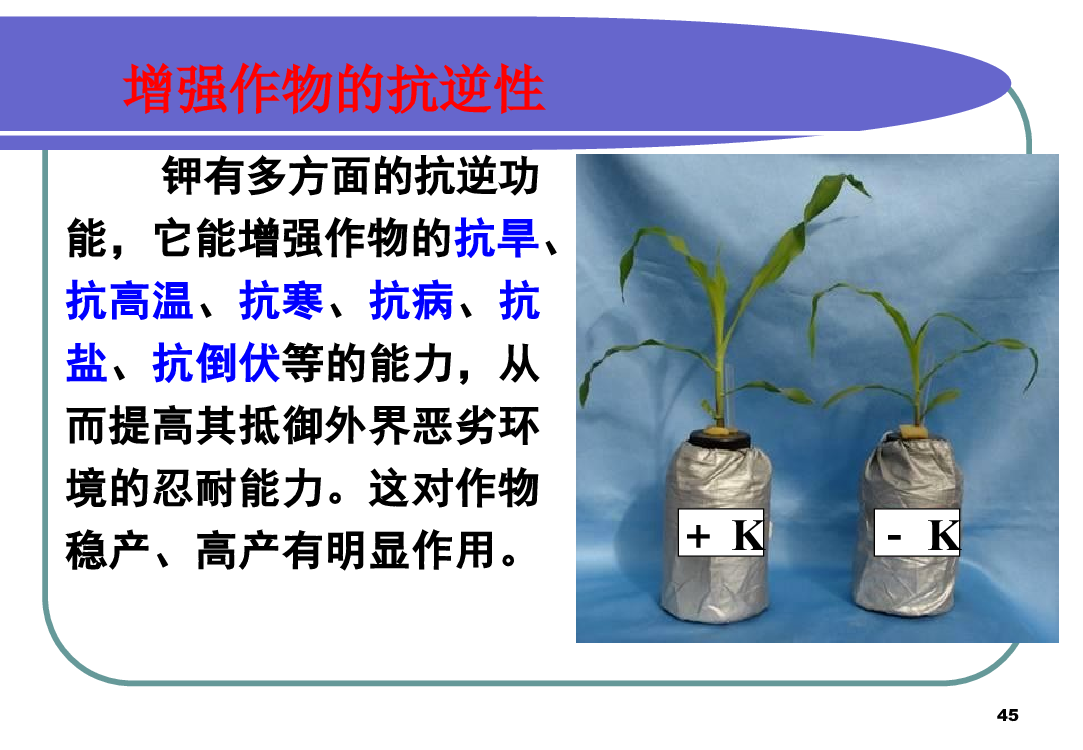 增强作物的抗逆性

钾有多方面的抗逆功能，它能增强作物的抗旱、抗高温、抗寒、抗病、抗盐、抗倒伏等的能力，从而提高其抵御外界恶劣环境的忍耐能力。这对作物稳产、高产有明显作用。

+ K

- K

45